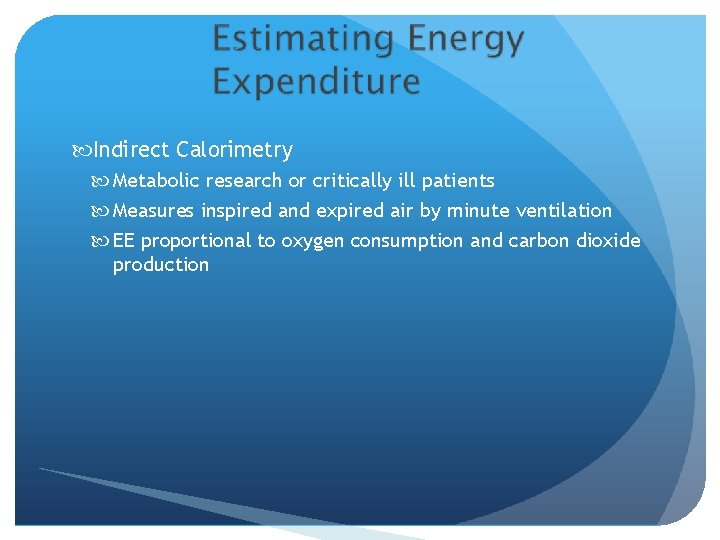 Estimating Energy Expenditure

Indirect Calorimetry

Metabolic research or critically ill patients

Measures inspired and expired air by minute ventilation

EE proportional to oxygen consumption and carbon dioxide production